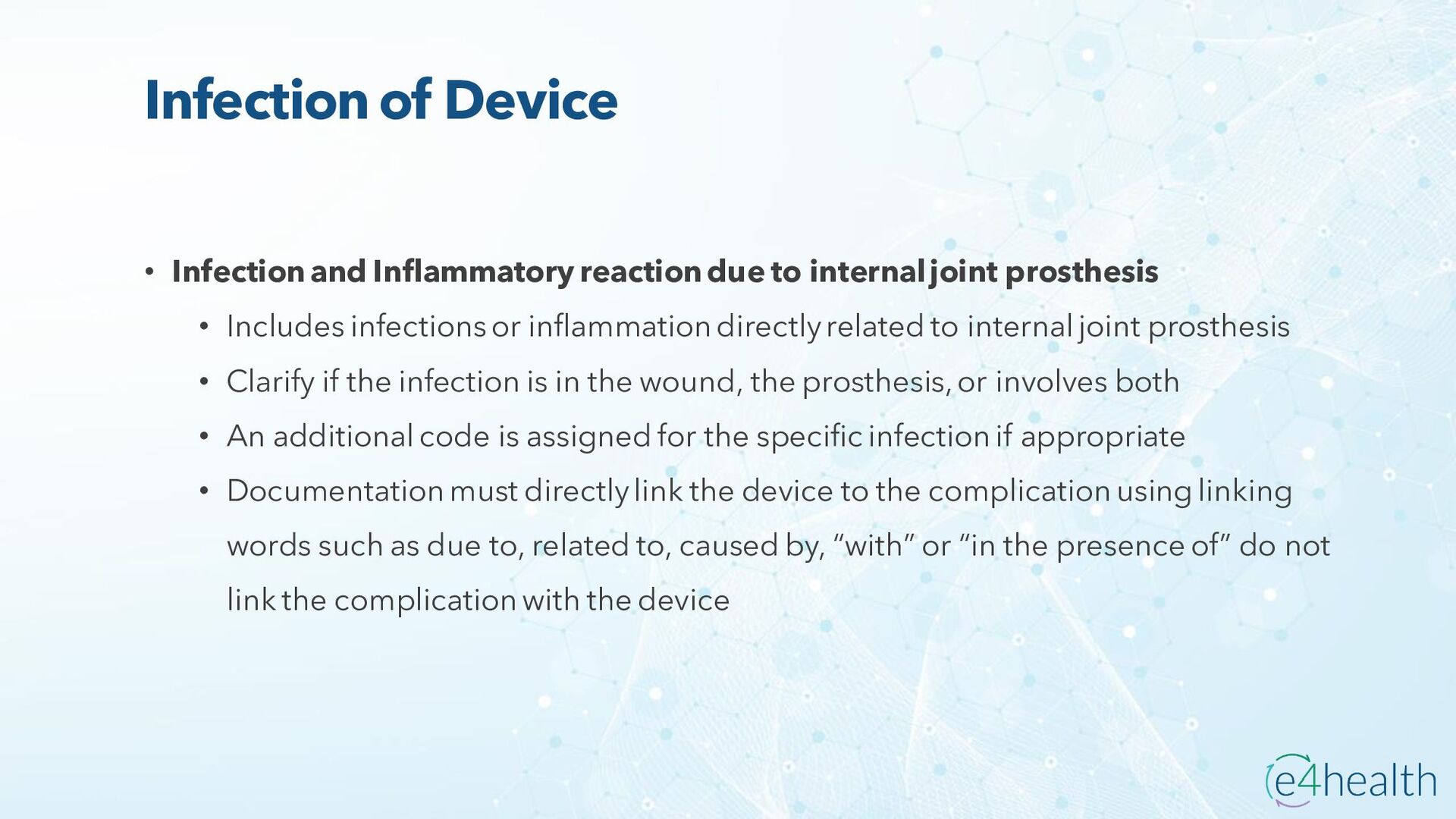 Infection of Device

• Infection and Inflammatory reaction due to internal joint prosthesis
  • Includes infections or inflammation directly related to internal joint prosthesis
  • Clarify if the infection is in the wound, the prosthesis, or involves both
  • An additional code is assigned for the specific infection if appropriate
  • Documentation must directly link the device to the complication using linking words such as due to, related to, caused by, “with” or “in the presence of” do not link the complication with the device

e4health